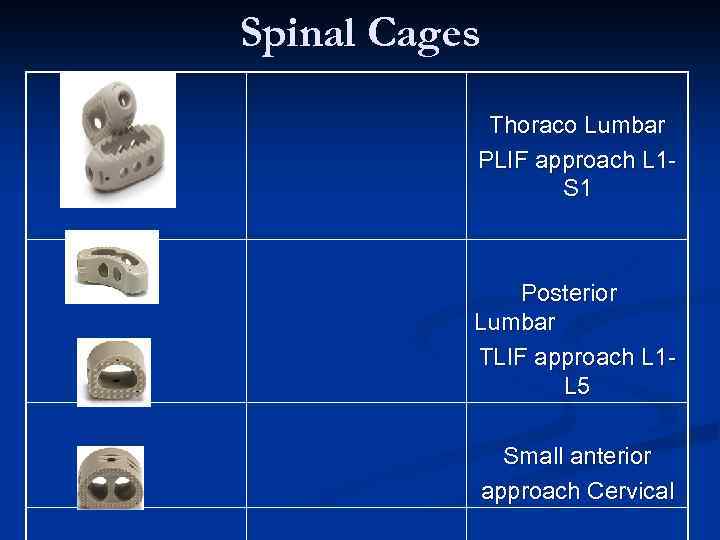 Spinal Cages

| | | |
|---|---|---|
| | | Thoraco Lumbar PLIF approach L1-S1 |
| | | Posterior Lumbar TLIF approach L1-L5 |
| | | Small anterior approach Cervical |
| | | |